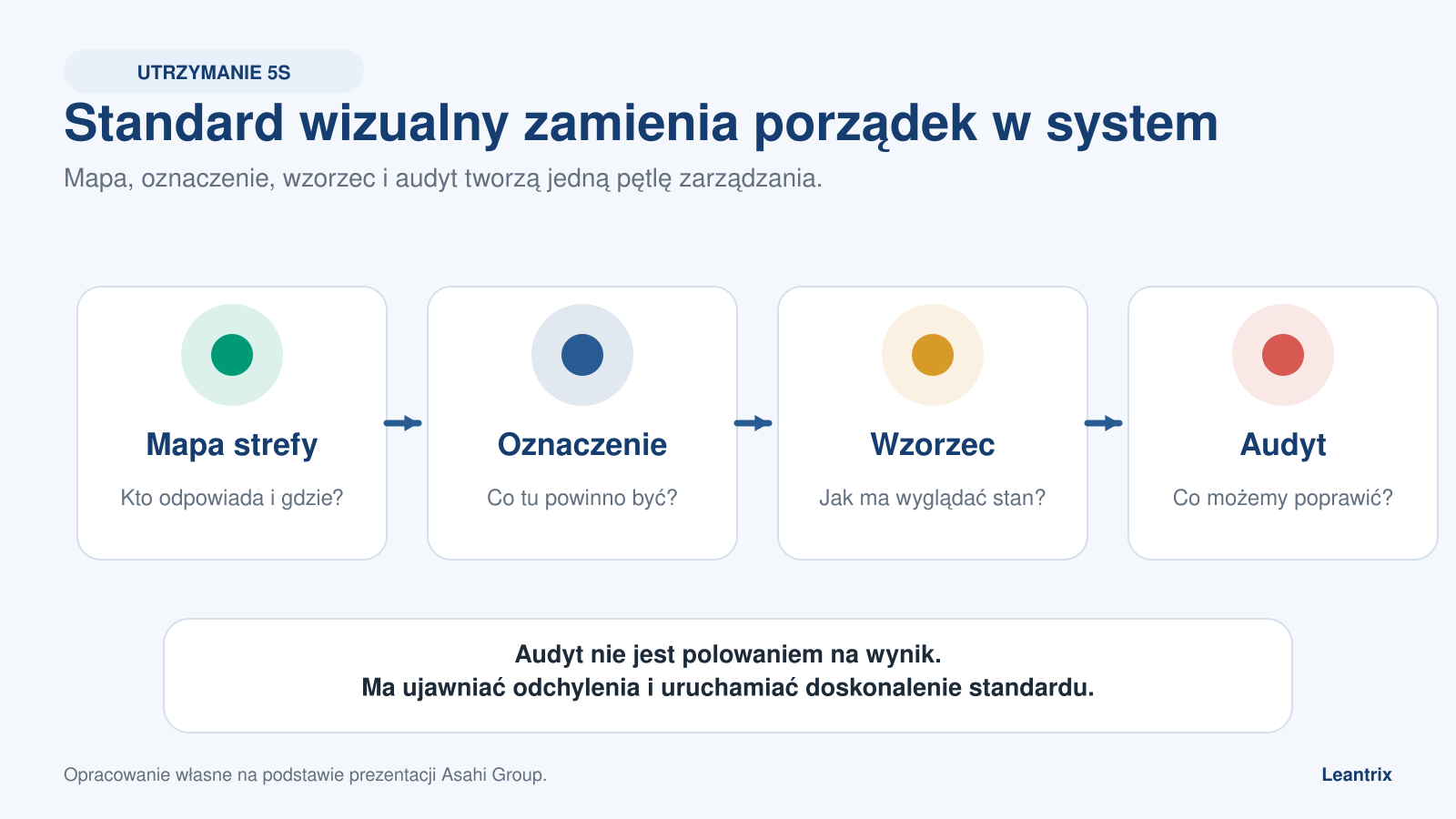 UTRZYMANIE 5S

Standard wizualny zamienia porządek w system

Mapa, oznaczenie, wzorzec i audyt tworzą jedną pętlę zarządzania.

Mapa strefy

Kto odpowiada i gdzie?

Oznaczenie

Co tu powinno być?

Wzorzec

Jak ma wyglądać stan?

Audyt

Co możemy poprawić?

Audyt nie jest polowaniem na wynik.
Ma ujawniać odchylenia i uruchamiać doskonalenie standardu.

Opracowanie własne na podstawie prezentacji Asahi Group.

Leantrix